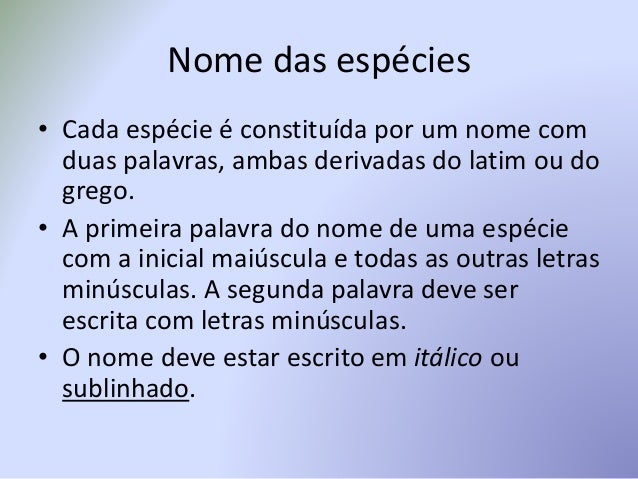 Nome das espécies

• Cada espécie é constituída por um nome com duas palavras, ambas derivadas do latim ou do grego.

• A primeira palavra do nome de uma espécie com a inicial maiúscula e todas as outras letras minúsculas. A segunda palavra deve ser escrita com letras minúsculas.

• O nome deve estar escrito em itálico ou sublinhado.